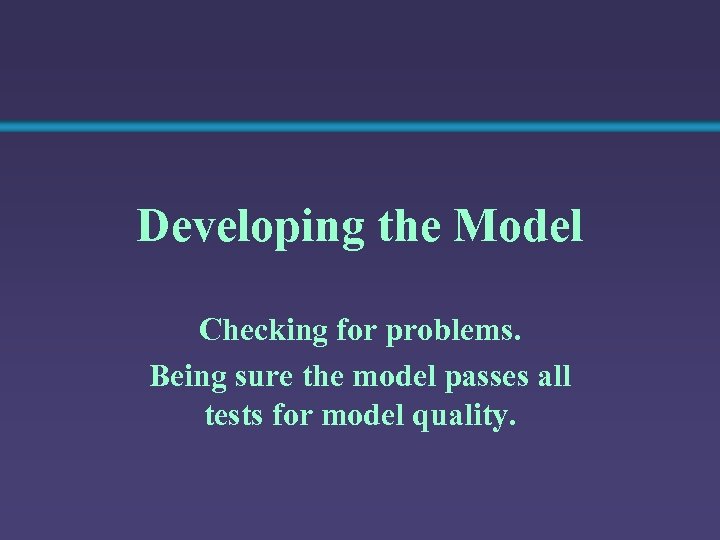 Developing the Model

Checking for problems.

Being sure the model passes all tests for model quality.